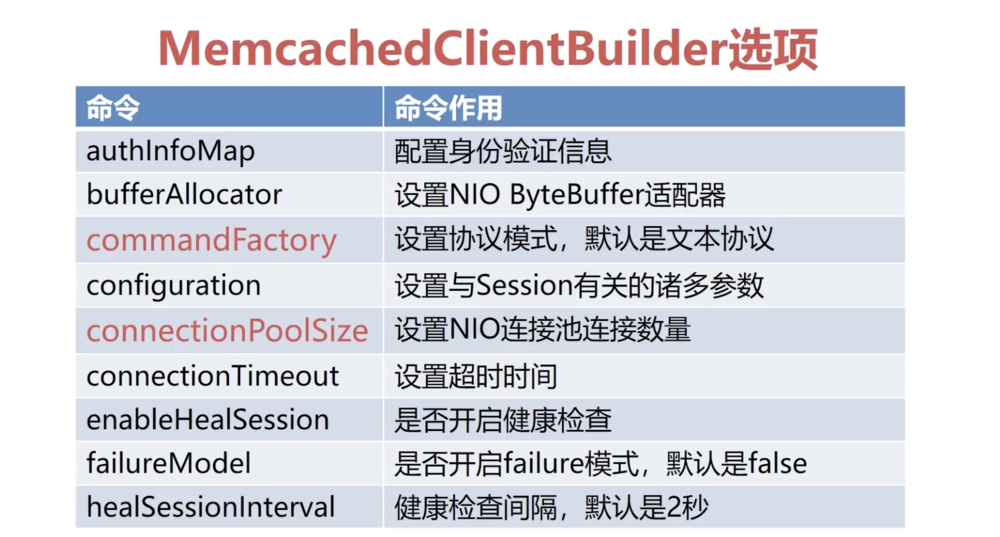 MemcachedClientBuilder选项

| 命令 | 命令作用 |
|---|---|
| authInfoMap | 配置身份验证信息 |
| bufferAllocator | 设置NIO ByteBuffer适配器 |
| commandFactory | 设置协议模式，默认是文本协议 |
| configuration | 设置与Session有关的诸多参数 |
| connectionPoolSize | 设置NIO连接池连接数量 |
| connectionTimeout | 设置超时时间 |
| enableHealSession | 是否开启健康检查 |
| failureModel | 是否开启failure模式，默认是false |
| healSessionInterval | 健康检查间隔，默认是2秒 |